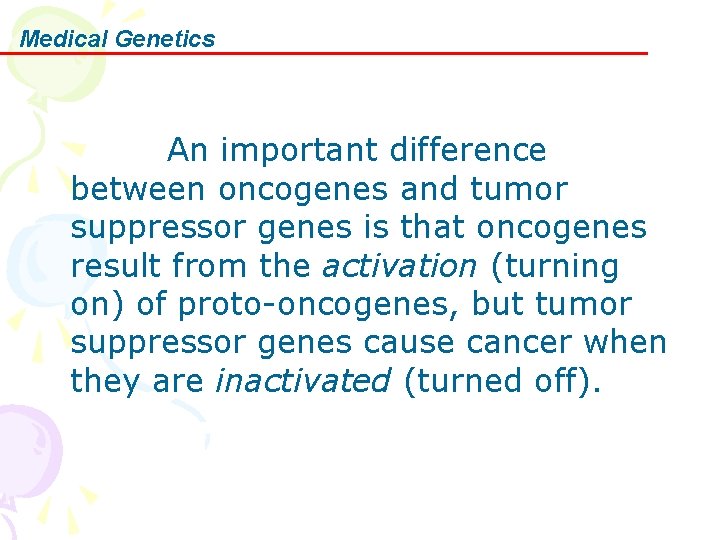 Medical Genetics

An important difference between oncogenes and tumor suppressor genes is that oncogenes result from the activation (turning on) of proto-oncogenes, but tumor suppressor genes cause cancer when they are inactivated (turned off).